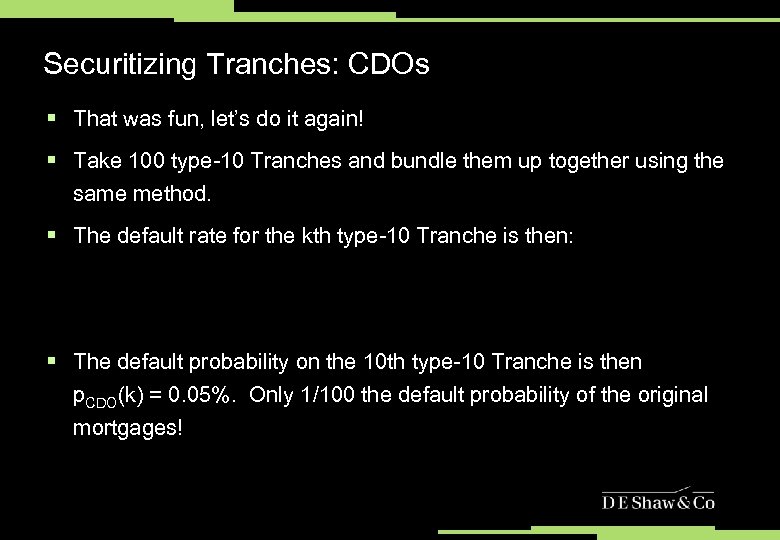 Securitizing Tranches: CDOs

▪ That was fun, let's do it again!

▪ Take 100 type-10 Tranches and bundle them up together using the same method.

▪ The default rate for the kth type-10 Tranche is then:

▪ The default probability on the 10th type-10 Tranche is then $p_{CDO}(k) = 0.05\%$. Only 1/100 the default probability of the original mortgages!

D E Shaw & Co